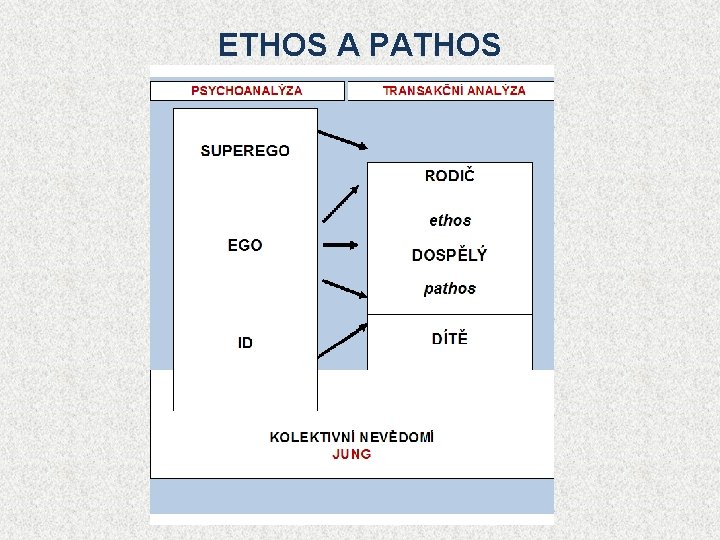 ETHOS A PATHOS

PSYCHOANALÝZA

TRANSAKČNÍ ANALÝZA

SUPEREGO

EGO

ID

RODIČ

ethos

DOSPĚLÝ

pathos

DÍTĚ

KOLEKTIVNÍ NEVĚDOMÍ
JUNG